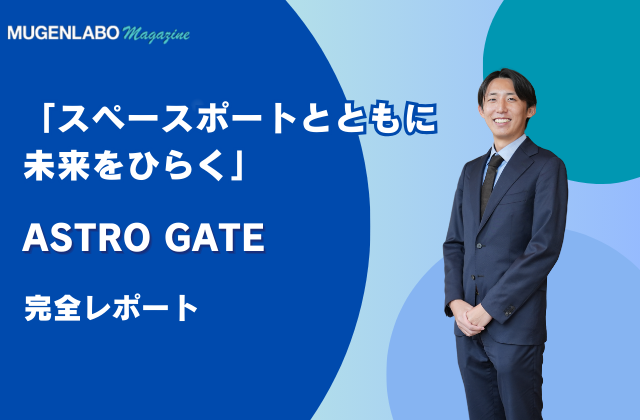 MUGENLABO Magazine

「スペースポートとともに未来をひらく」

ASTRO GATE

完全レポート